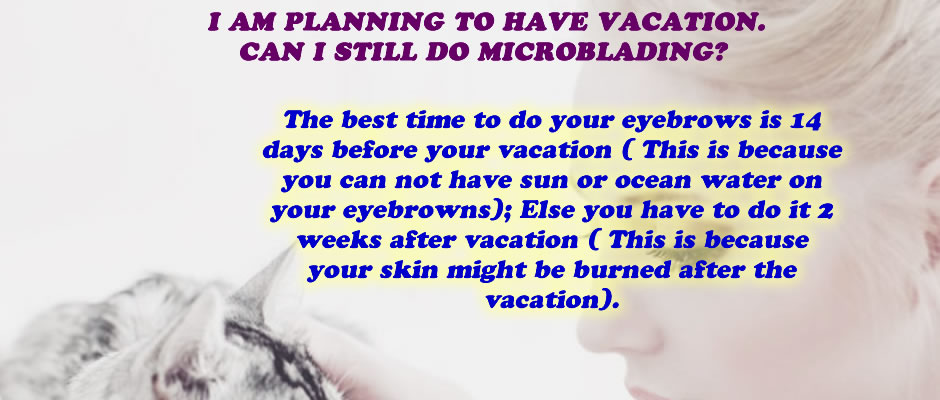 I AM PLANNING TO HAVE VACATION.
CAN I STILL DO MICROBLADING?

The best time to do your eyebrows is 14 days before your vacation ( This is because you can not have sun or ocean water on your eyebrowns); Else you have to do it 2 weeks after vacation ( This is because your skin might be burned after the vacation).